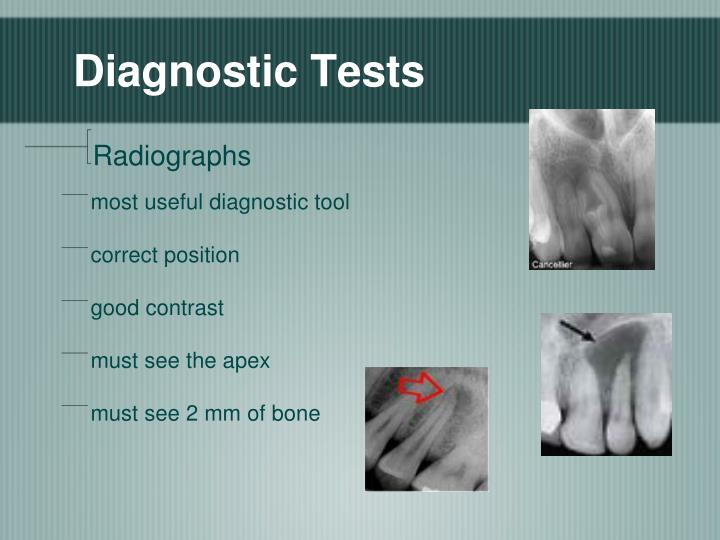 Diagnostic Tests

Radiographs

most useful diagnostic tool

correct position

good contrast

must see the apex

must see 2 mm of bone

Cancellier